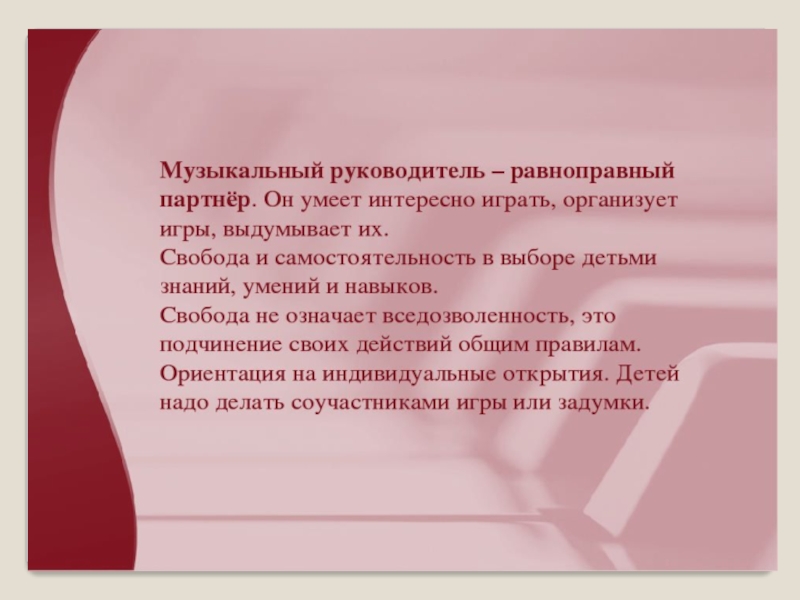 Музыкальный руководитель – равноправный партнёр. Он умеет интересно играть, организует игры, выдумывает их.
Свобода и самостоятельность в выборе детьми знаний, умений и навыков.
Свобода не означает вседозволенность, это подчинение своих действий общим правилам.
Ориентация на индивидуальные открытия. Детей надо делать соучастниками игры или задумки.